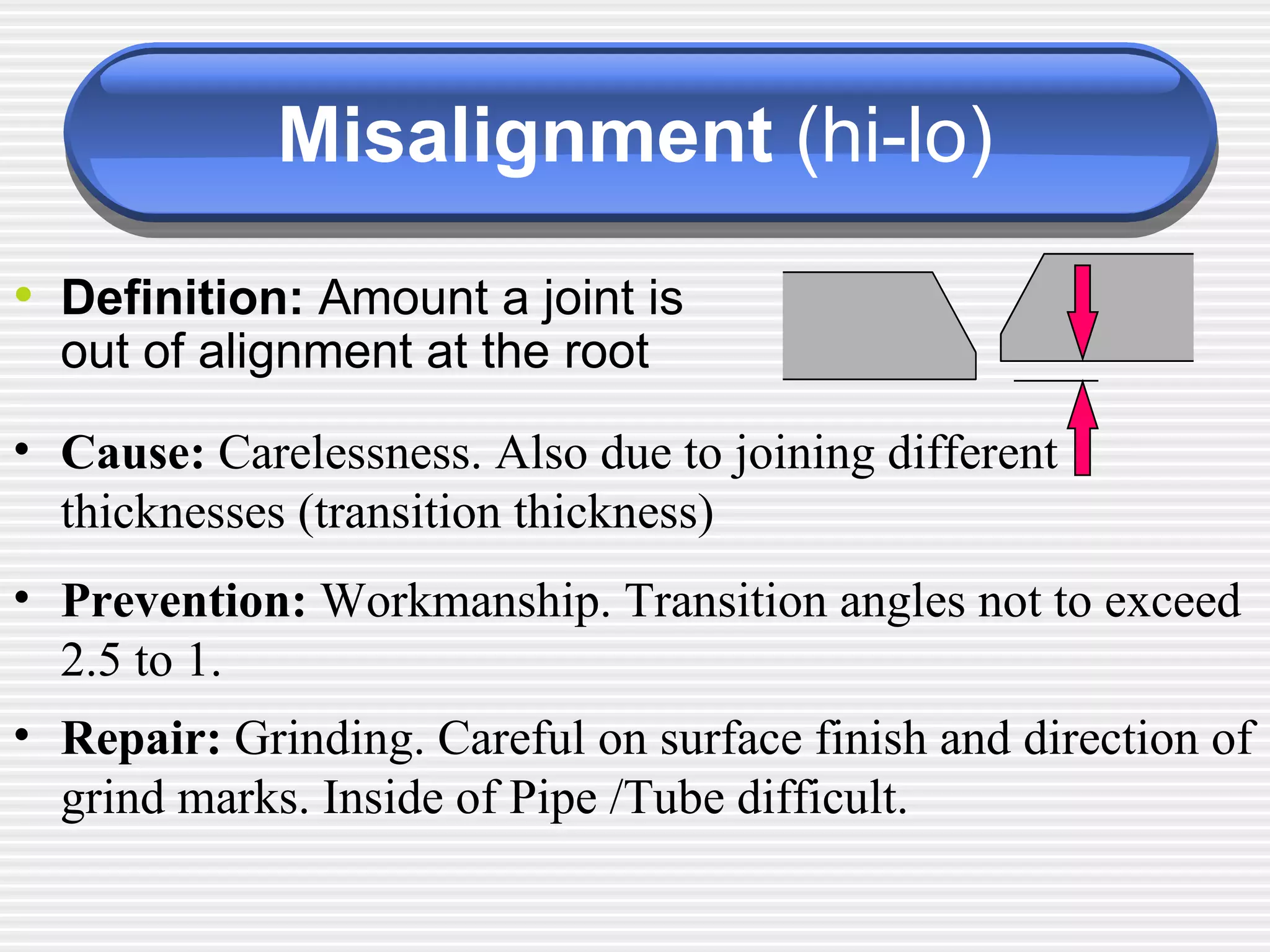 Misalignment (hi-lo)

• Definition: Amount a joint is out of alignment at the root

• Cause: Carelessness. Also due to joining different thicknesses (transition thickness)

• Prevention: Workmanship. Transition angles not to exceed 2.5 to 1.

• Repair: Grinding. Careful on surface finish and direction of grind marks. Inside of Pipe /Tube difficult.